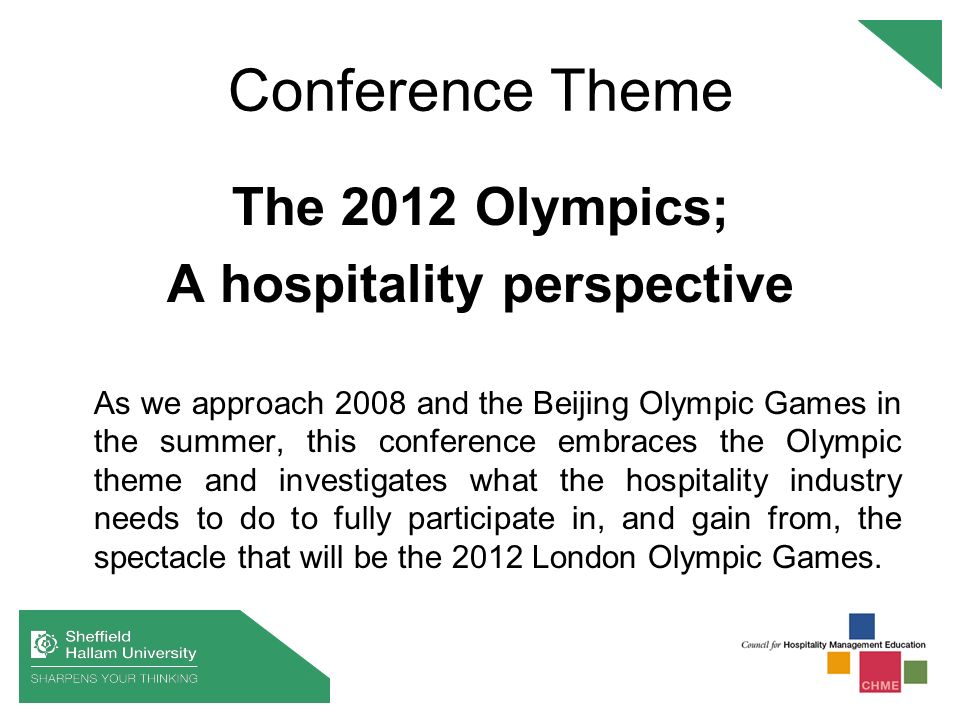 Conference Theme

The 2012 Olympics;
A hospitality perspective

As we approach 2008 and the Beijing Olympic Games in the summer, this conference embraces the Olympic theme and investigates what the hospitality industry needs to do to fully participate in, and gain from, the spectacle that will be the 2012 London Olympic Games.

Sheffield Hallam University
SHARPENS YOUR THINKING

Council for Hospitality Management Education
CHME